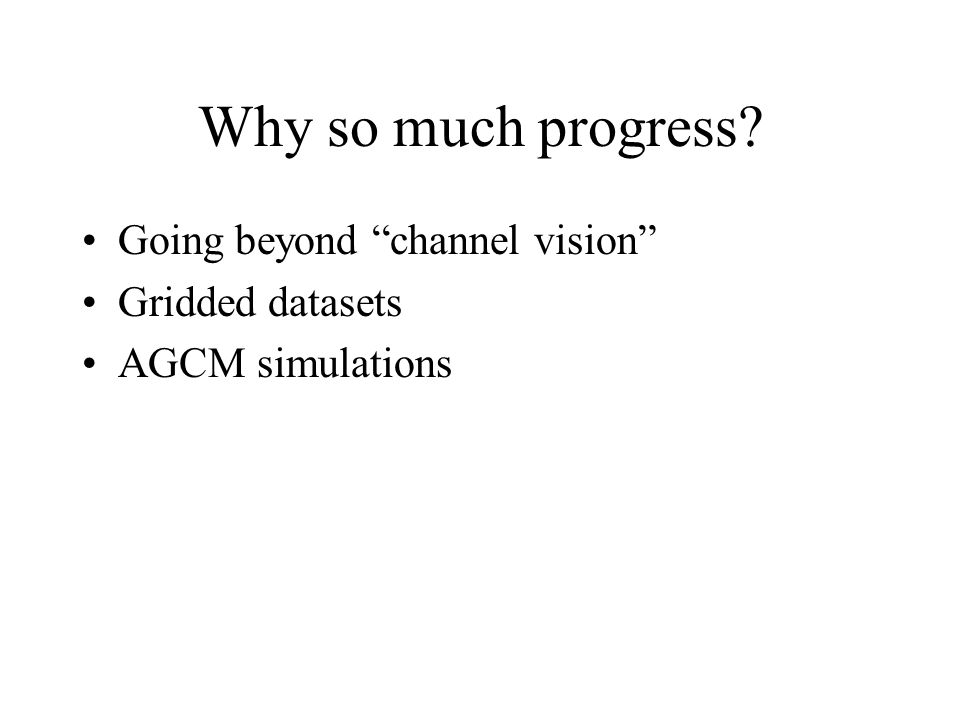 Why so much progress?

• Going beyond “channel vision”
• Gridded datasets
• AGCM simulations